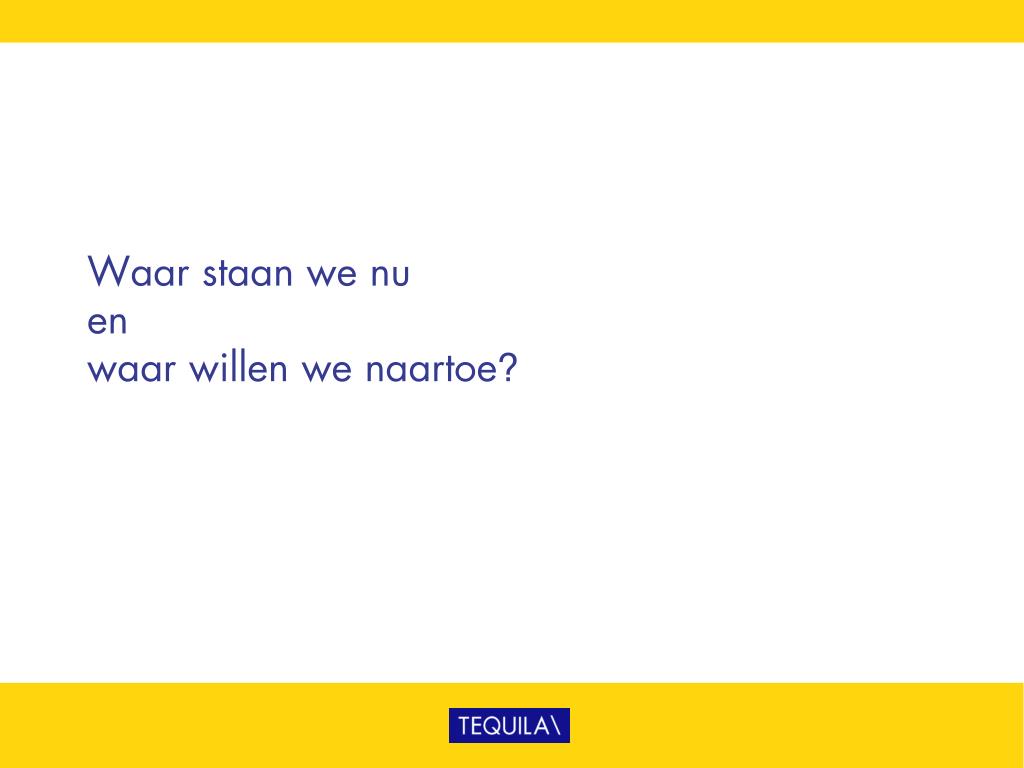 Waar staan we nu
en
waar willen we naartoe?

TEQUILA\